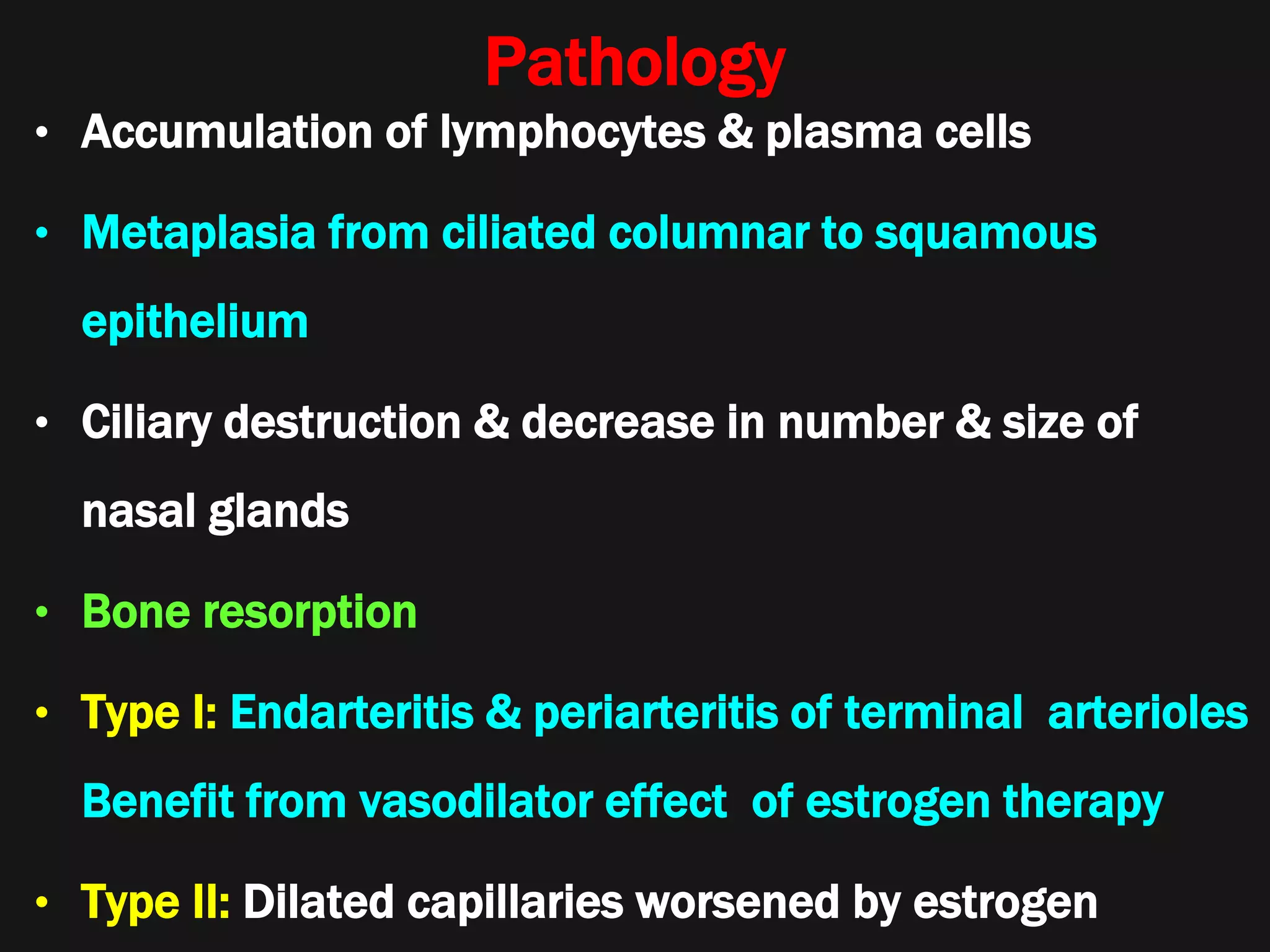 Pathology

• Accumulation of lymphocytes & plasma cells

• Metaplasia from ciliated columnar to squamous epithelium

• Ciliary destruction & decrease in number & size of nasal glands

• Bone resorption

• Type I: Endarteritis & periarteritis of terminal arterioles
Benefit from vasodilator effect of estrogen therapy

• Type II: Dilated capillaries worsened by estrogen